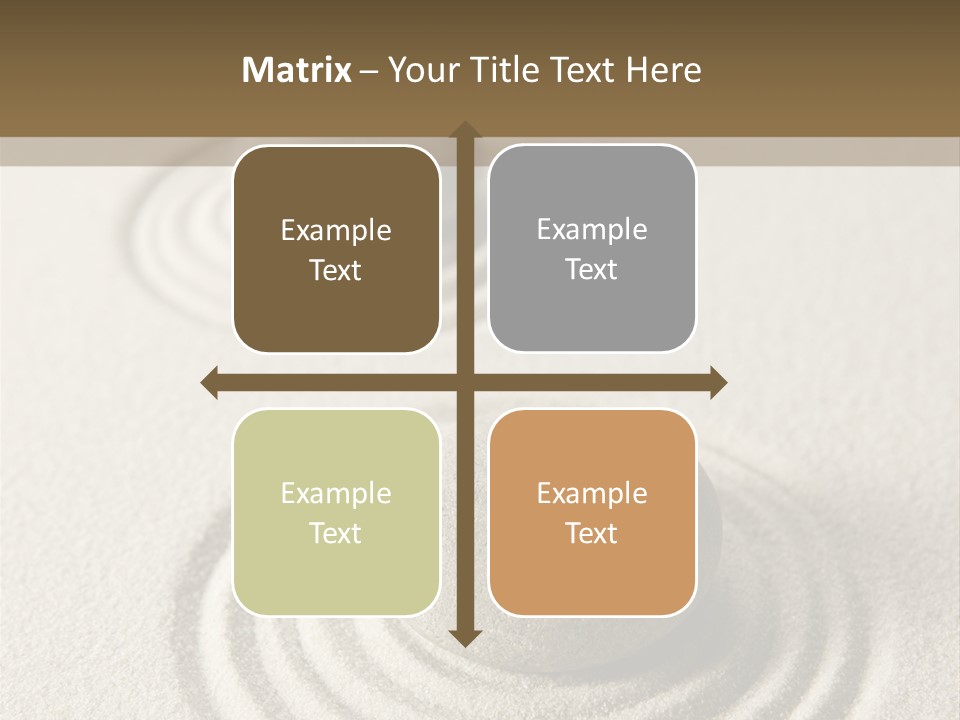 Matrix – Your Title Text Here

Example Text

Example Text

Example Text

Example Text